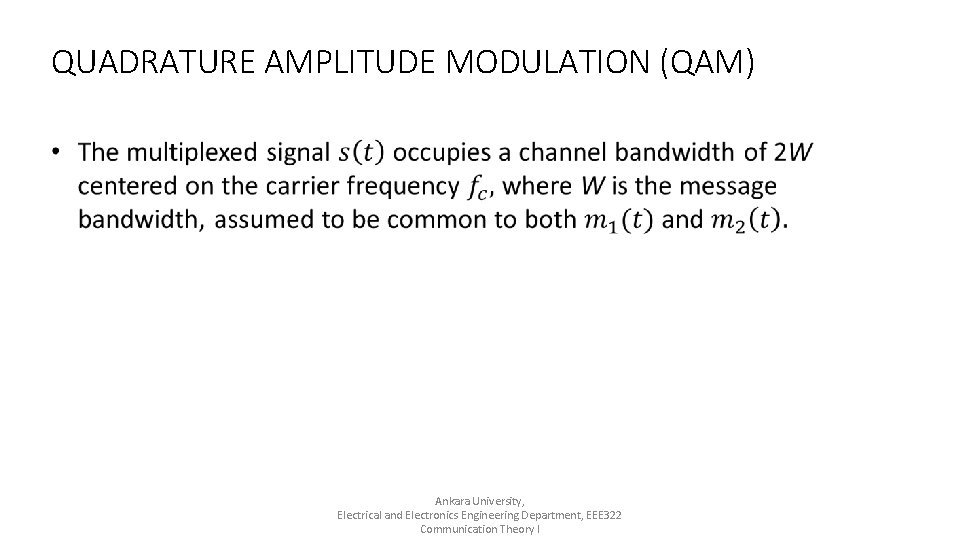 QUADRATURE AMPLITUDE MODULATION (QAM)

• The multiplexed signal $s(t)$ occupies a channel bandwidth of $2W$ centered on the carrier frequency $f_c$, where $W$ is the message bandwidth, assumed to be common to both $m_1(t)$ and $m_2(t)$.

Ankara University,
Electrical and Electronics Engineering Department, EEE322
Communication Theory I